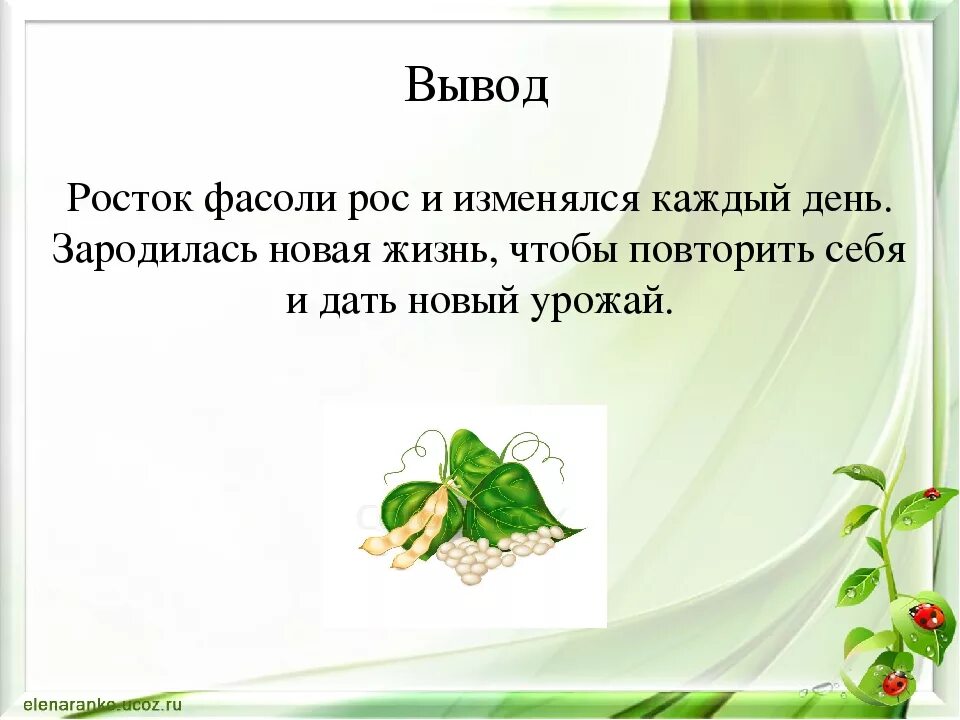 Вывод

Росток фасоли рос и изменялся каждый день. Зародилась новая жизнь, чтобы повторить себя и дать новый урожай.

elenaranko.ucoz.ru